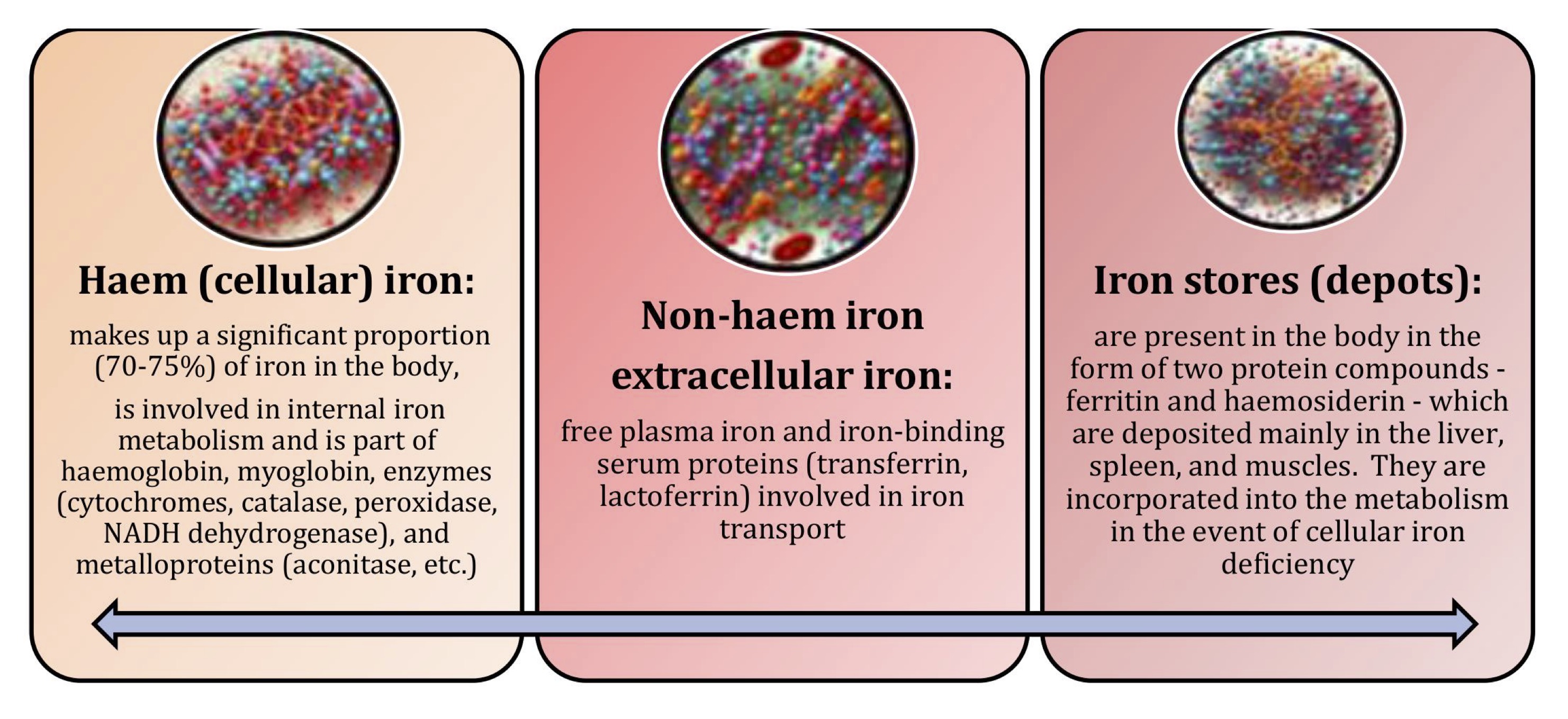 Haem (cellular) iron:

makes up a significant proportion (70-75%) of iron in the body,

is involved in internal iron metabolism and is part of haemoglobin, myoglobin, enzymes (cytochromes, catalase, peroxidase, NADH dehydrogenase), and metalloproteins (aconitase, etc.)

Non-haem iron extracellular iron:

free plasma iron and iron-binding serum proteins (transferrin, lactoferrin) involved in iron transport

Iron stores (depots):

are present in the body in the form of two protein compounds - ferritin and haemosiderin - which are deposited mainly in the liver, spleen, and muscles. They are incorporated into the metabolism in the event of cellular iron deficiency